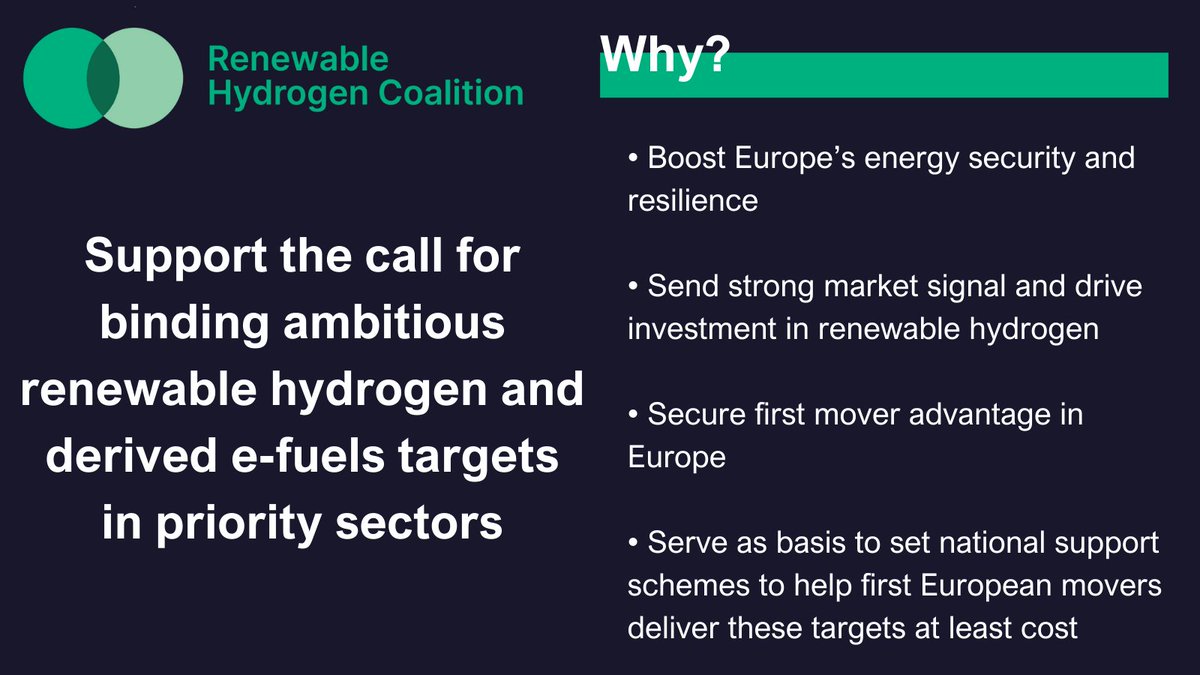 Renewable Hydrogen Coalition

Support the call for binding ambitious renewable hydrogen and derived e-fuels targets in priority sectors

Why?

• Boost Europe's energy security and resilience

• Send strong market signal and drive investment in renewable hydrogen

• Secure first mover advantage in Europe

• Serve as basis to set national support schemes to help first European movers deliver these targets at least cost